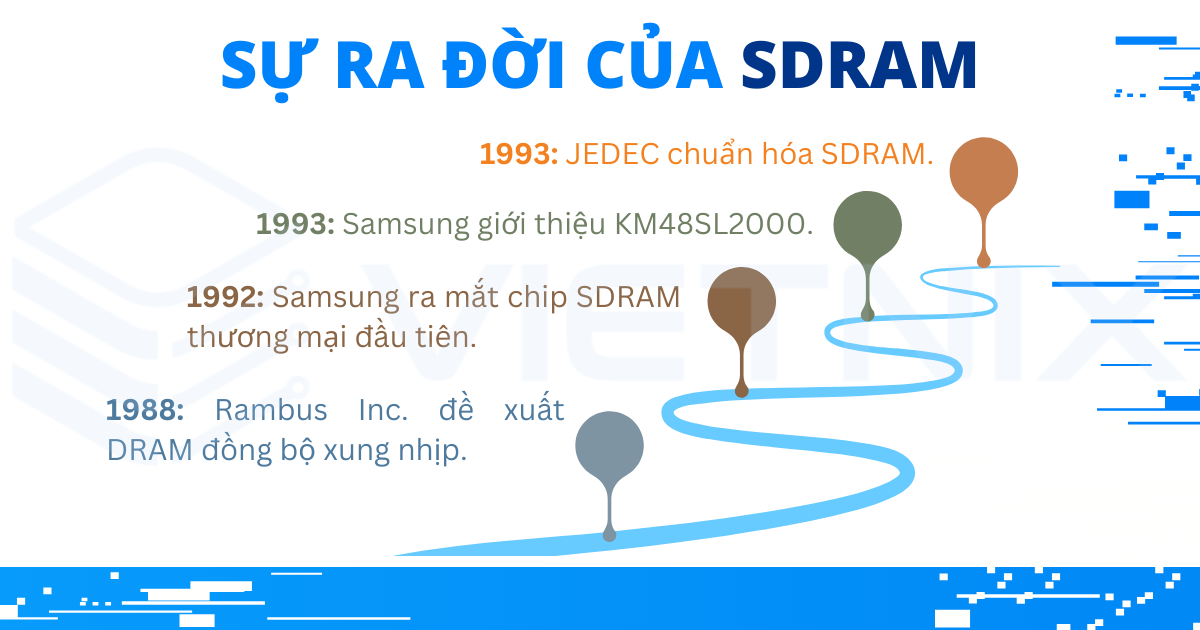 SỰ RA ĐỜI CỦA SDRAM

1993: JEDEC chuẩn hóa SDRAM.

1993: Samsung giới thiệu KM48SL2000.

1992: Samsung ra mắt chip SDRAM thương mại đầu tiên.

1988: Rambus Inc. đề xuất DRAM đồng bộ xung nhịp.

VIETNIX